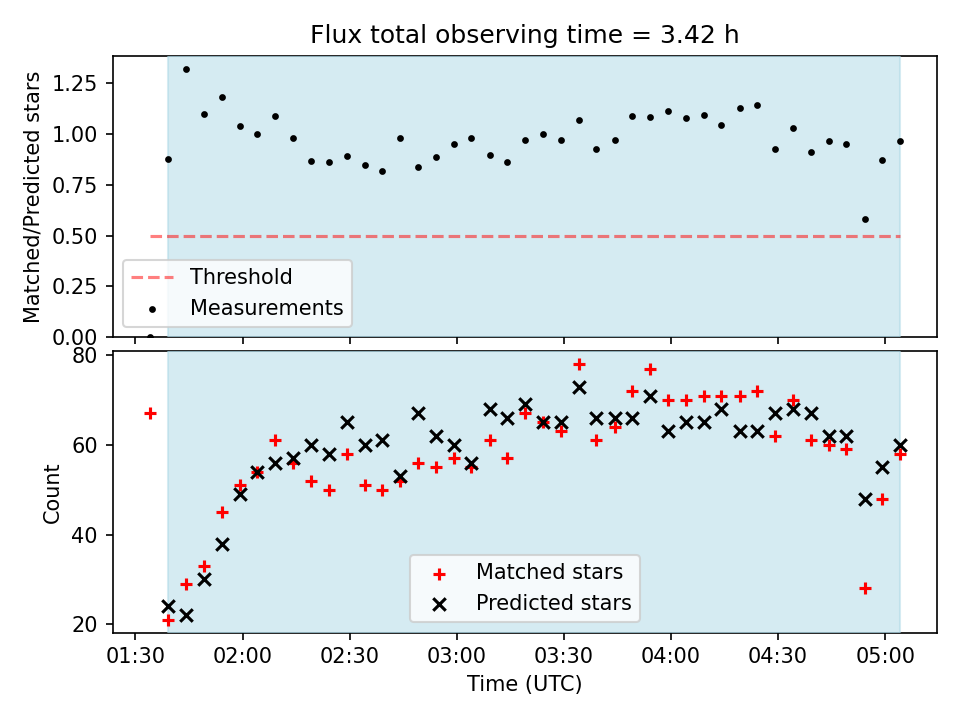 Flux total observing time = 3.42 h

Matched/Predicted stars

1.25
1.00
0.75
0.50
0.25
0.00

Threshold
Measurements

Count

80
60
40
20

Matched stars
Predicted stars

01:30 02:00 02:30 03:00 03:30 04:00 04:30 05:00
Time (UTC)